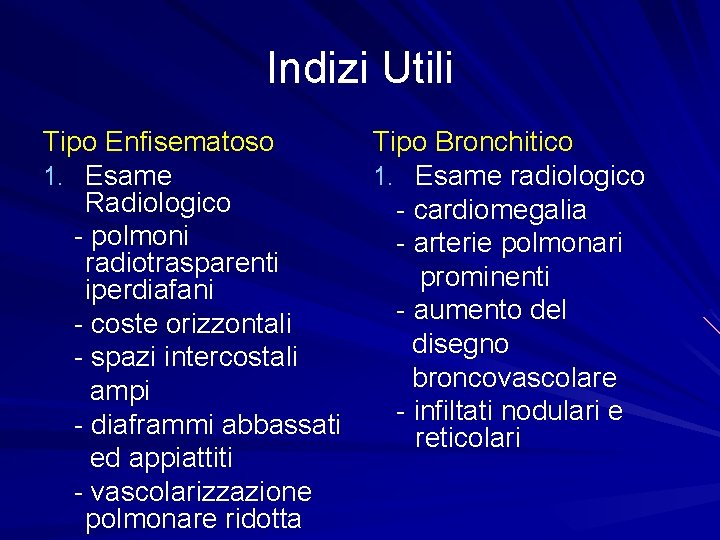 Indizi Utili

Tipo Enfisematoso

1. Esame Radiologico
- polmoni radiotrasparenti iperdiafani
- coste orizzontali
- spazi intercostali ampi
- diaframmi abbassati ed appiattiti
- vascolarizzazione polmonare ridotta

Tipo Bronchitico

1. Esame radiologico
- cardiomegalia
- arterie polmonari prominenti
- aumento del disegno broncovascolare
- infiltati nodulari e reticolari